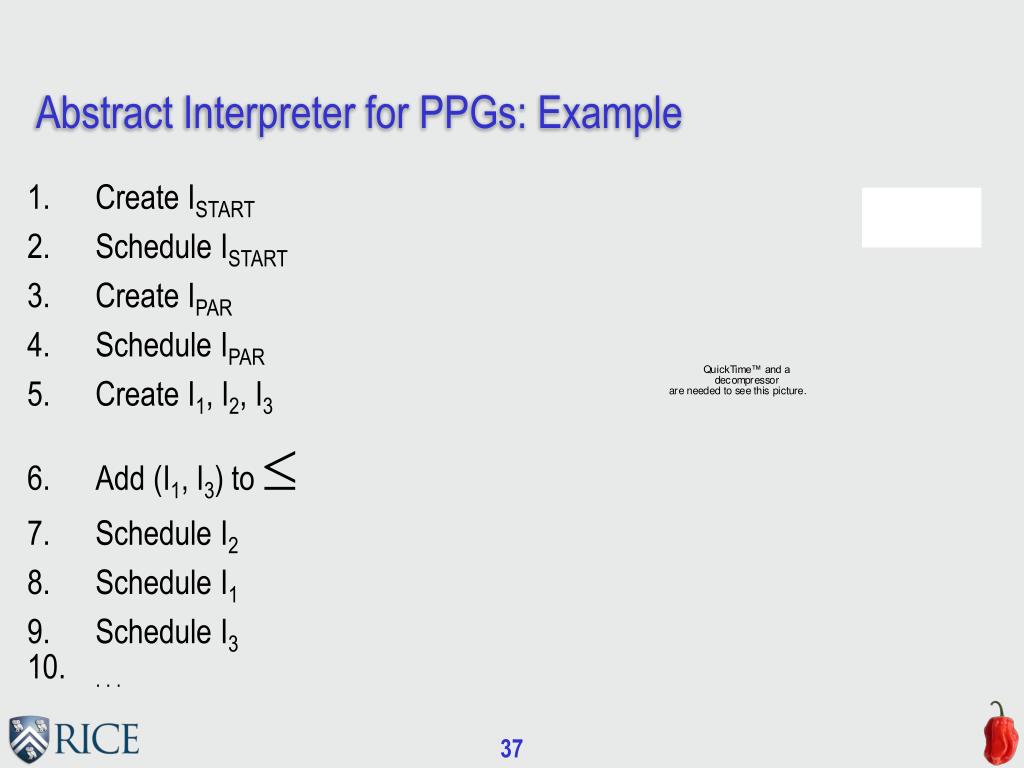 Abstract Interpreter for PPGs: Example

1. Create $I_{START}$
2. Schedule $I_{START}$
3. Create $I_{PAR}$
4. Schedule $I_{PAR}$
5. Create $I_1$, $I_2$, $I_3$
6. Add ($I_1$, $I_3$) to $\leq$
7. Schedule $I_2$
8. Schedule $I_1$
9. Schedule $I_3$
10. . . .

QuickTime™ and a decompressor are needed to see this picture.

RICE

37